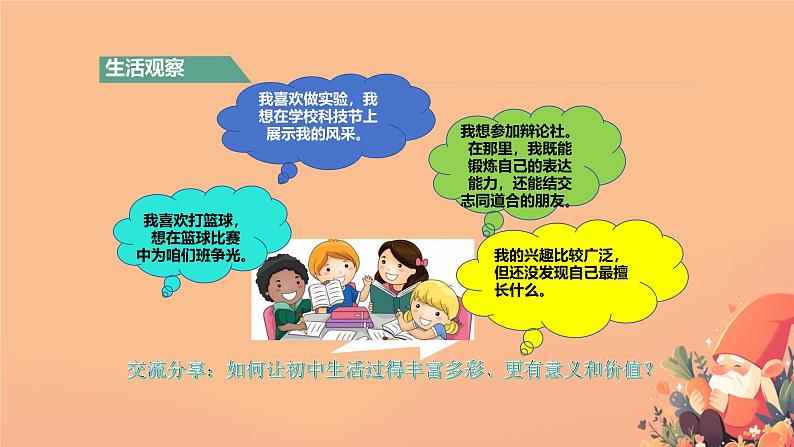 生活观察

我喜欢做实验，我想在学校科技节上展示我的风采。

我想参加辩论社。在那里，我既能锻炼自己的表达能力，还能结交志同道合的朋友。

我喜欢打篮球，想在篮球比赛中为咱们班争光。

我的兴趣比较广泛，但还没发现自己最擅长什么。

交流分享：如何让初中生活过得丰富多彩、更有意义和价值？